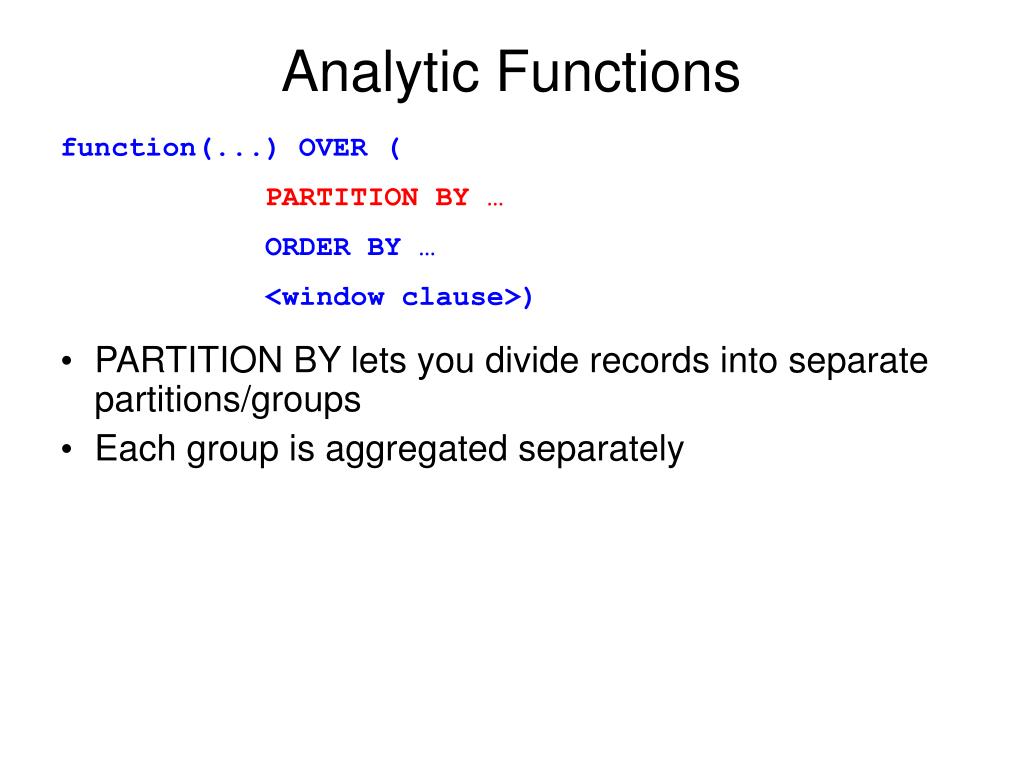 Analytic Functions

function(...) OVER (
PARTITION BY …
ORDER BY …
<window clause>)

• PARTITION BY lets you divide records into separate partitions/groups
• Each group is aggregated separately